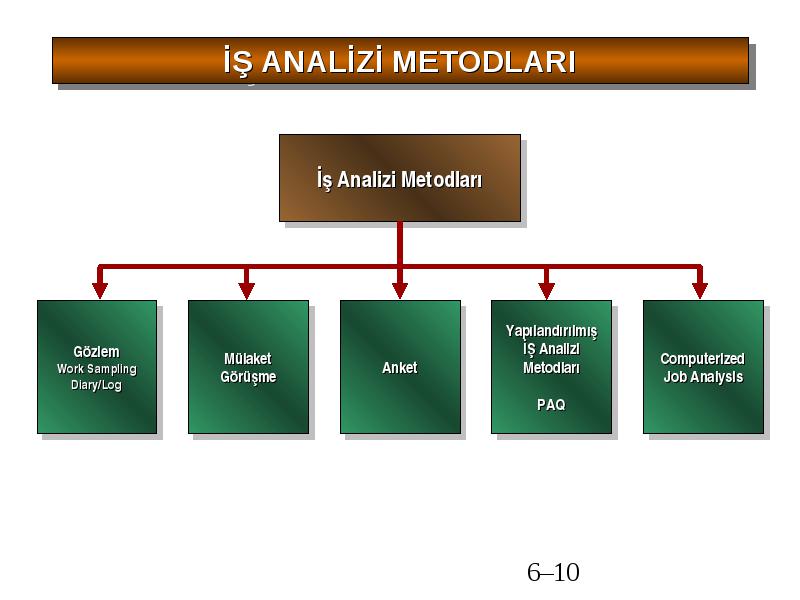 İŞ ANALİZİ METODLARI

İş Analizi Metodları

Gözlem
Work Sampling
Diary/Log

Mülaket
Görüşme

Anket

Yapılandırılmış
İŞ Analizi
Metodları

PAQ

Computerized
Job Analysis

6–10